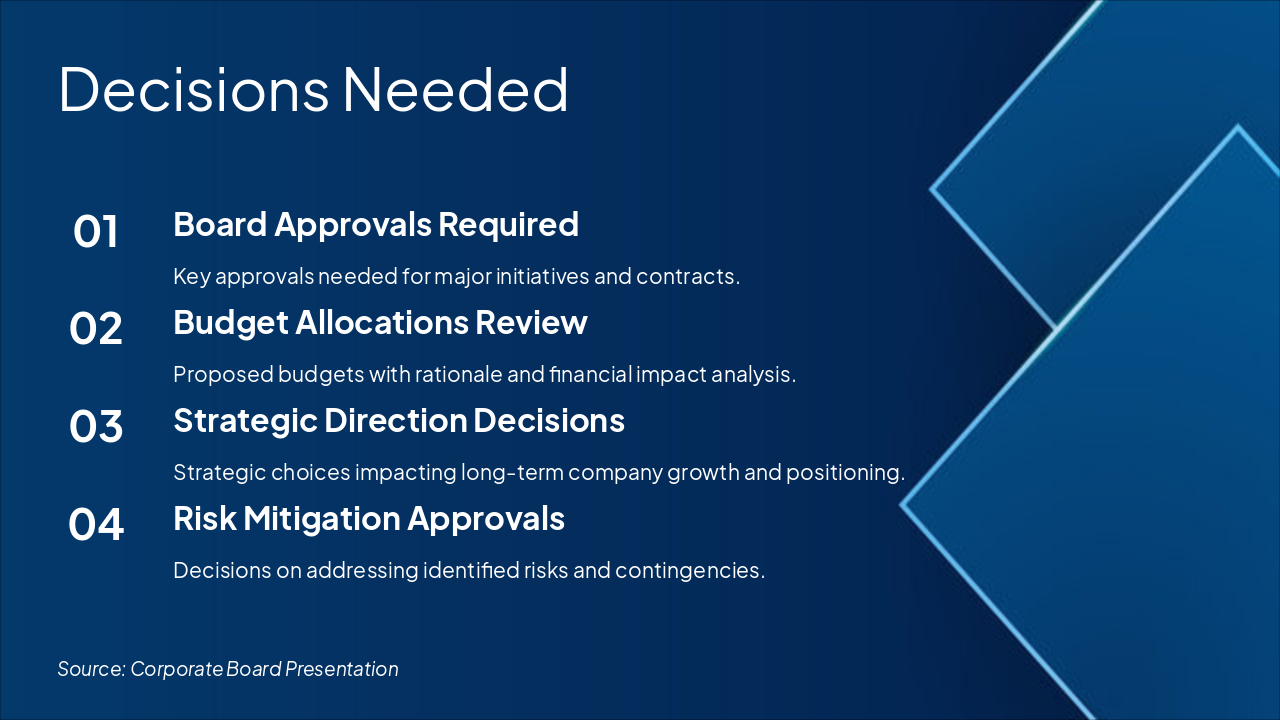 Decisions Needed

01 Board Approvals Required

Key approvals needed for major initiatives and contracts.

02 Budget Allocations Review

Proposed budgets with rationale and financial impact analysis.

03 Strategic Direction Decisions

Strategic choices impacting long-term company growth and positioning.

04 Risk Mitigation Approvals

Decisions on addressing identified risks and contingencies.

Source: Corporate Board Presentation